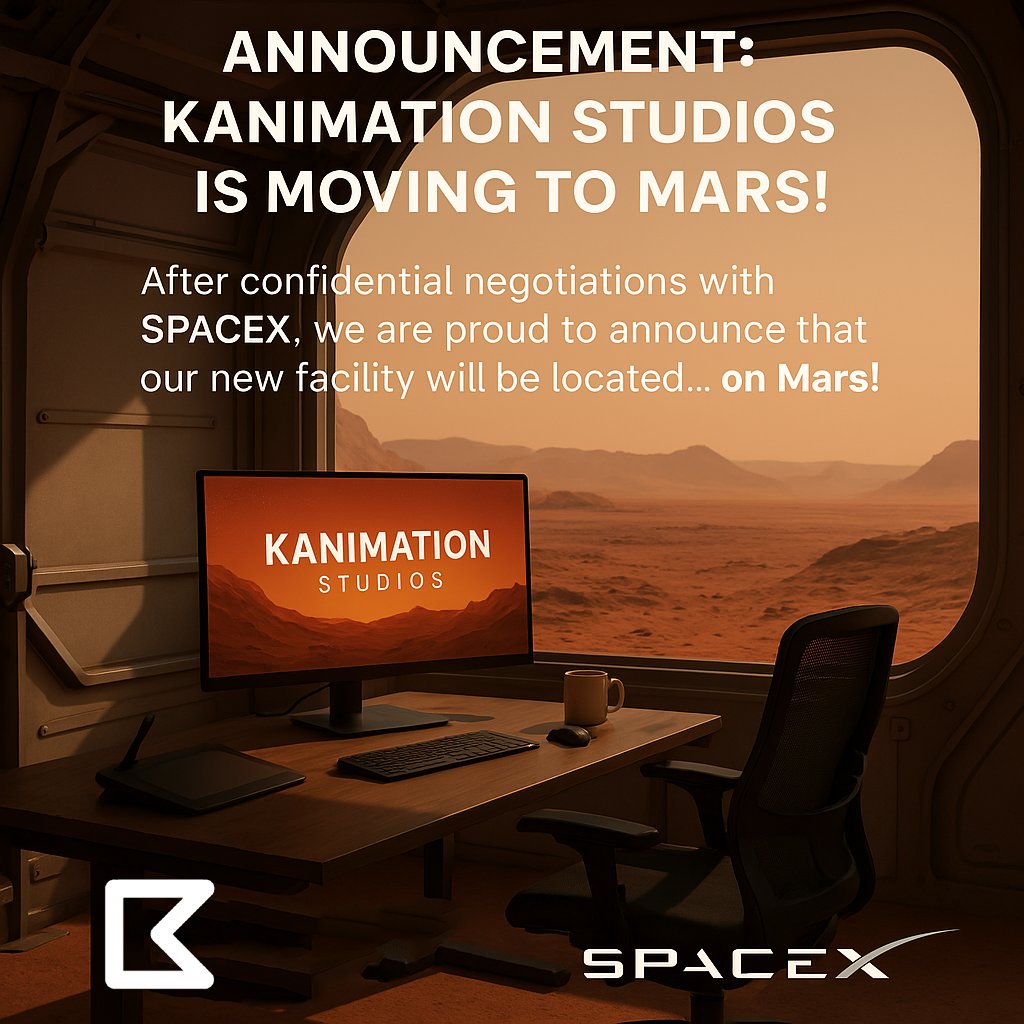 ANNOUNCEMENT:
KANIMATION STUDIOS
IS MOVING TO MARS!

After confidential negotiations with SPACEX, we are proud to announce that our new facility will be located... on Mars!

KANIMATION
STUDIOS

SPACEX